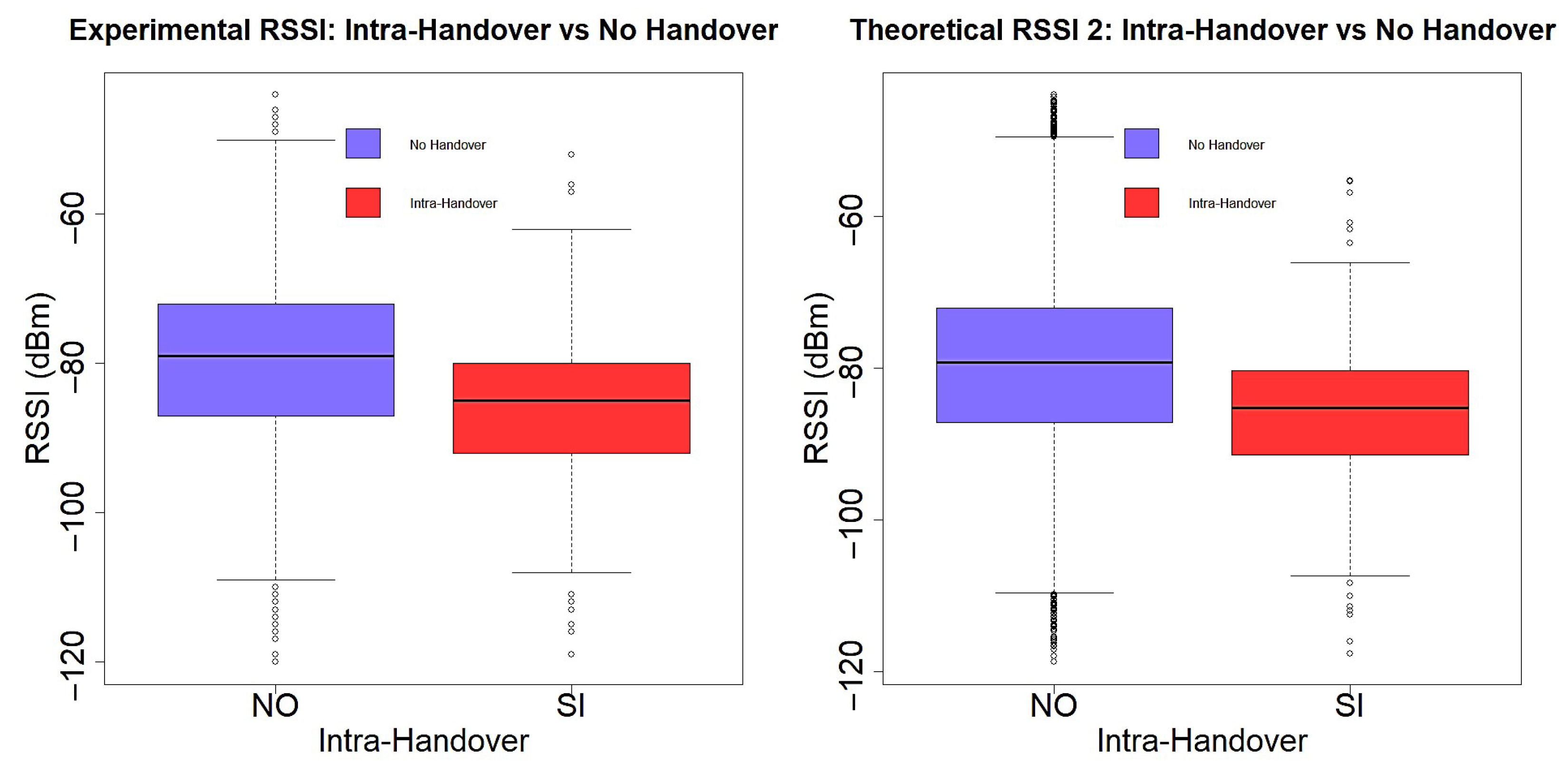 Experimental RSSI: Intra-Handover vs No Handover

No Handover
Intra-Handover

RSSI (dBm)
−60
−80
−100
−120

NO
SI
Intra-Handover

Theoretical RSSI 2: Intra-Handover vs No Handover

No Handover
Intra-Handover

RSSI (dBm)
−60
−80
−100
−120

NO
SI
Intra-Handover